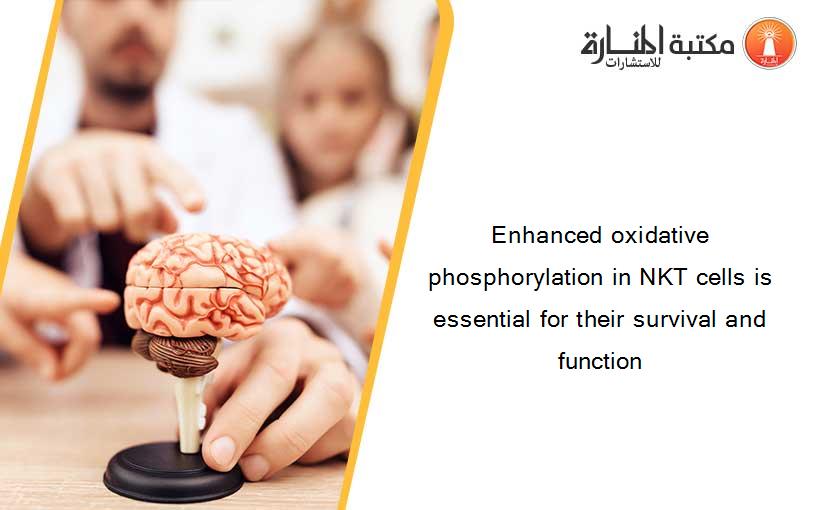 مكتبة المنارة للاستشارات

Enhanced oxidative phosphorylation in NKT cells is essential for their survival and function